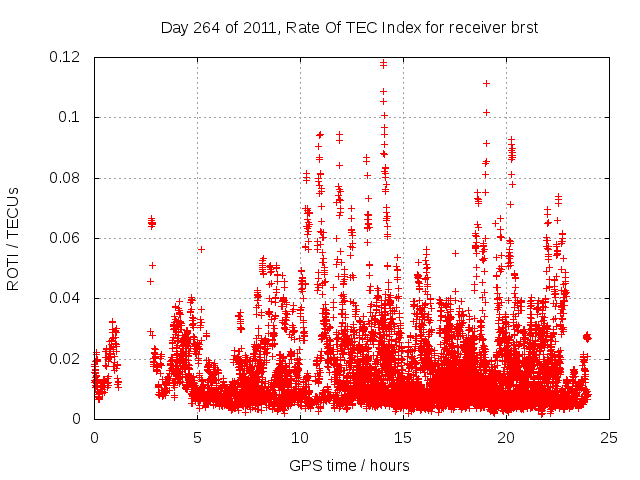 Day 264 of 2011, Rate Of TEC Index for receiver brst

ROTI / TECUs

0.12
0.1
0.08
0.06
0.04
0.02
0

0
5
10
15
20
25

GPS time / hours